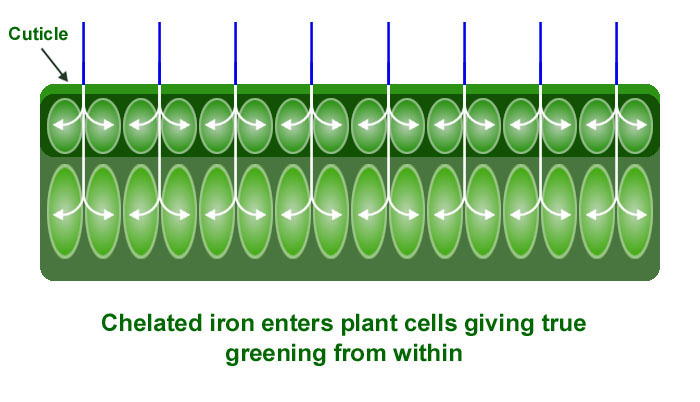 Cuticle

Chelated iron enters plant cells giving true greening from within